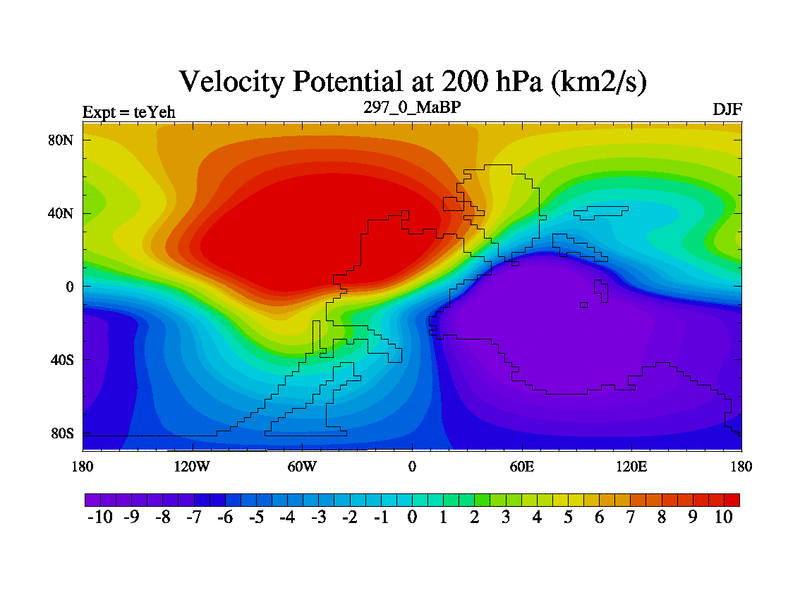 Velocity Potential at 200 hPa (km2/s)

Expt = teYeh
297_0_MaBP
DJF

80N
40N
0
40S
80S

180
120W
60W
0
60E
120E
180

-10 -9 -8 -7 -6 -5 -4 -3 -2 -1 0 1 2 3 4 5 6 7 8 9 10